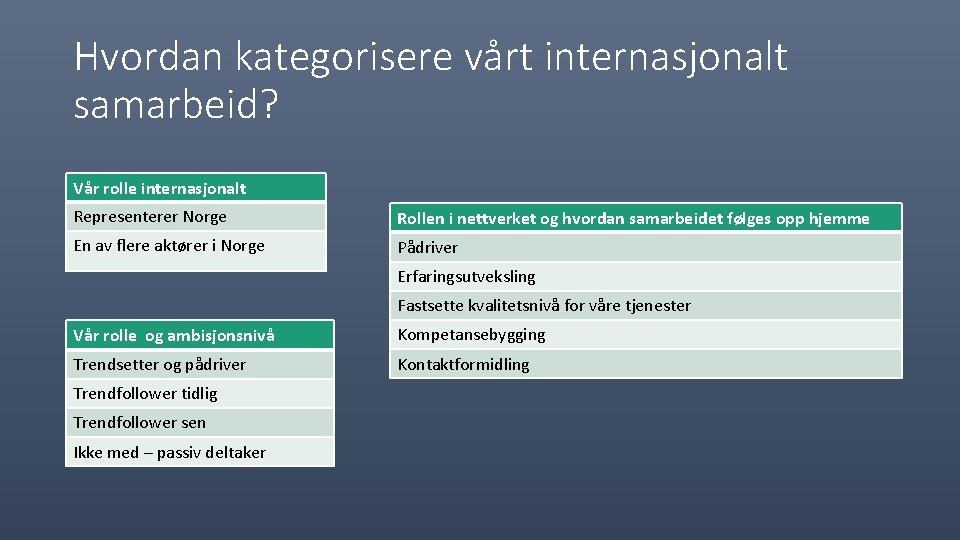 Hvordan kategorisere vårt internasjonalt samarbeid?

| Vår rolle internasjonalt |
|---|
| Representerer Norge |
| En av flere aktører i Norge |

| Vår rolle og ambisjonsnivå |
|---|
| Trendsetter og pådriver |
| Trendfollower tidlig |
| Trendfollower sen |
| Ikke med – passiv deltaker |

| Rollen i nettverket og hvordan samarbeidet følges opp hjemme |
|---|
| Pådriver |
| Erfaringsutveksling |
| Fastsette kvalitetsnivå for våre tjenester |
| Kompetansebygging |
| Kontaktformidling |